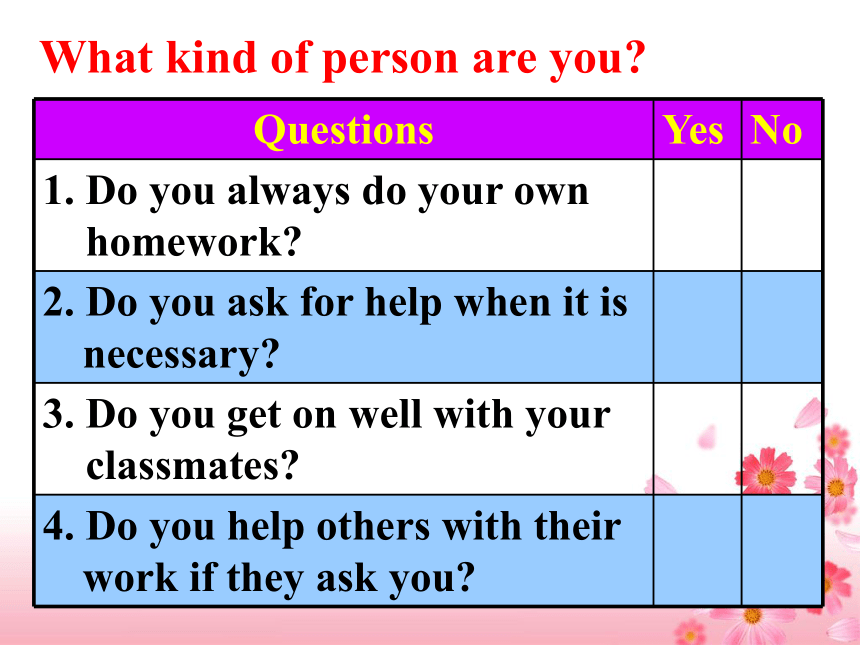 What kind of person are you?

| Questions | Yes | No |
|---|---|---|
| 1. Do you always do your own homework? | | |
| 2. Do you ask for help when it is necessary? | | |
| 3. Do you get on well with your classmates? | | |
| 4. Do you help others with their work if they ask you? | | |